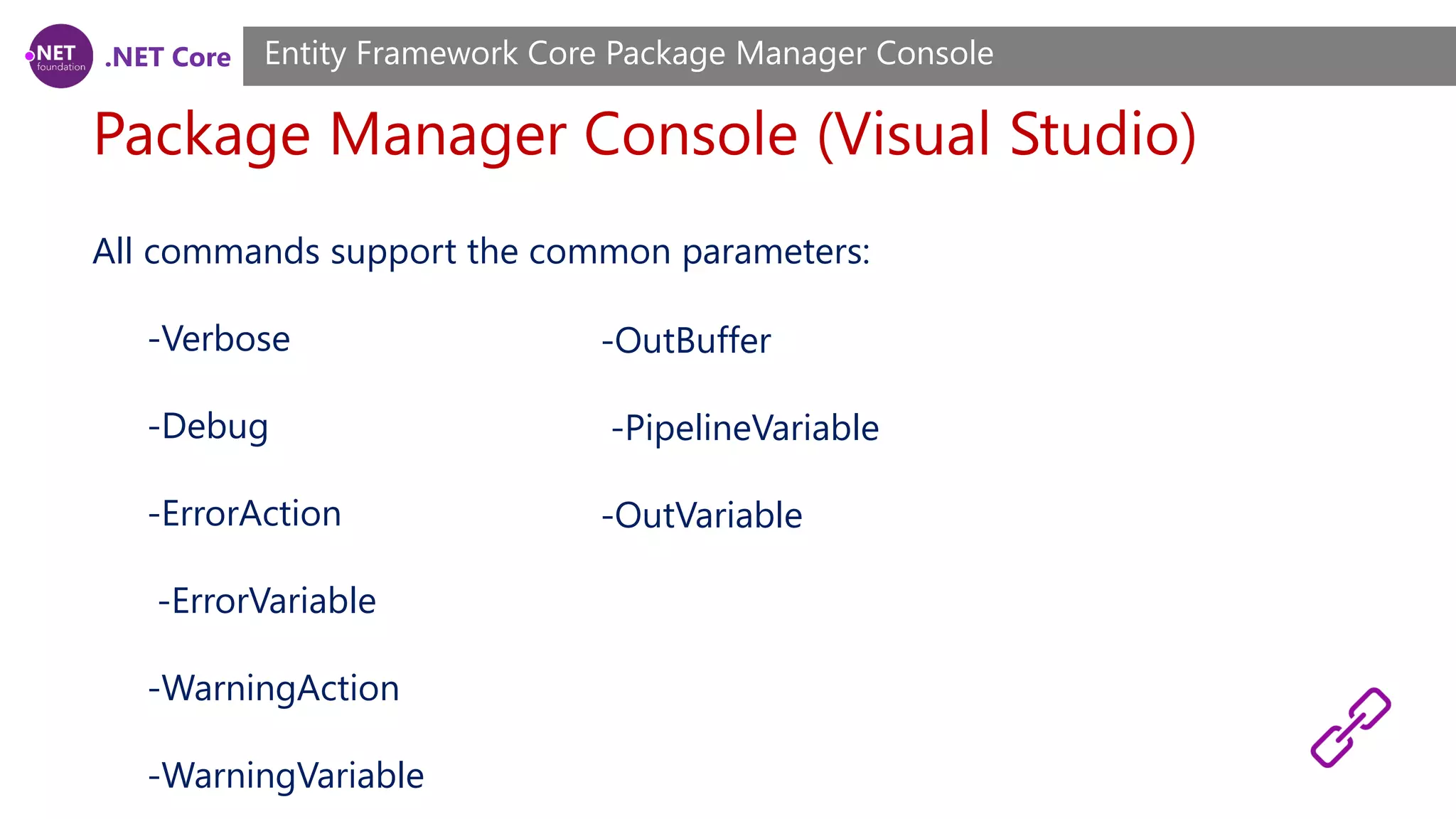 .NET foundation .NET Core

Entity Framework Core Package Manager Console

Package Manager Console (Visual Studio)

All commands support the common parameters:

-Verbose

-Debug

-ErrorAction

-ErrorVariable

-WarningAction

-WarningVariable

-OutBuffer

-PipelineVariable

-OutVariable